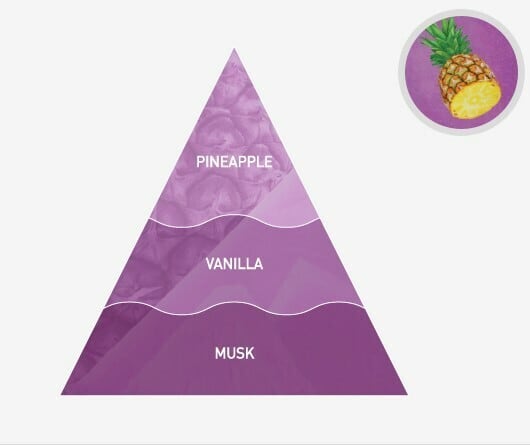 PINEAPPLE

VANILLA

MUSK